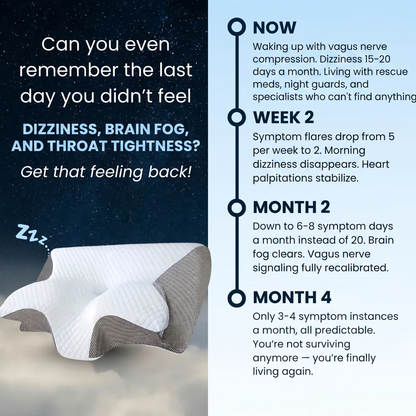 Can you even remember the last day you didn't feel

DIZZINESS, BRAIN FOG, AND THROAT TIGHTNESS?

Get that feeling back!

Zzz

NOW

Waking up with vagus nerve compression. Dizziness 15-20 days a month. Living with rescue meds, night guards, and specialists who can't find anything

WEEK 2

Symptom flares drop from 5 per week to 2. Morning dizziness disappears. Heart palpitations stabilize.

MONTH 2

Down to 6-8 symptom days a month instead of 20. Brain fog clears. Vagus nerve signaling fully recalibrated.

MONTH 4

Only 3-4 symptom instances a month, all predictable. You're not surviving anymore — you're finally living again.